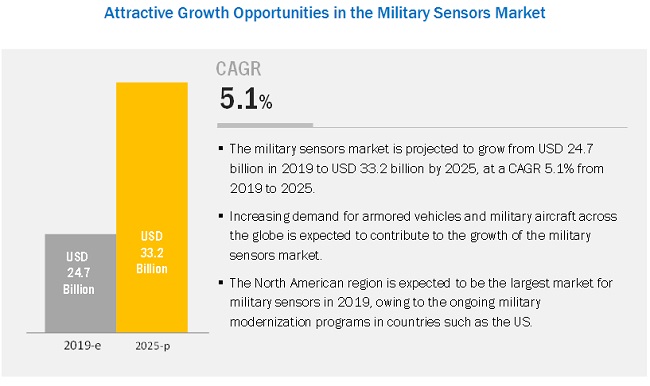 Attractive Growth Opportunities in the Military Sensors Market

USD 24.7 Billion

USD 33.2 Billion

2019-e

2025-p

CAGR

5.1%

▪ The military sensors market is projected to grow from USD 24.7 billion in 2019 to USD 33.2 billion by 2025, at a CAGR 5.1% from 2019 to 2025.

▪ Increasing demand for armored vehicles and military aircraft across the globe is expected to contribute to the growth of the military sensors market.

▪ The North American region is expected to be the largest market for military sensors in 2019, owing to the ongoing military modernization programs in countries such as the US.